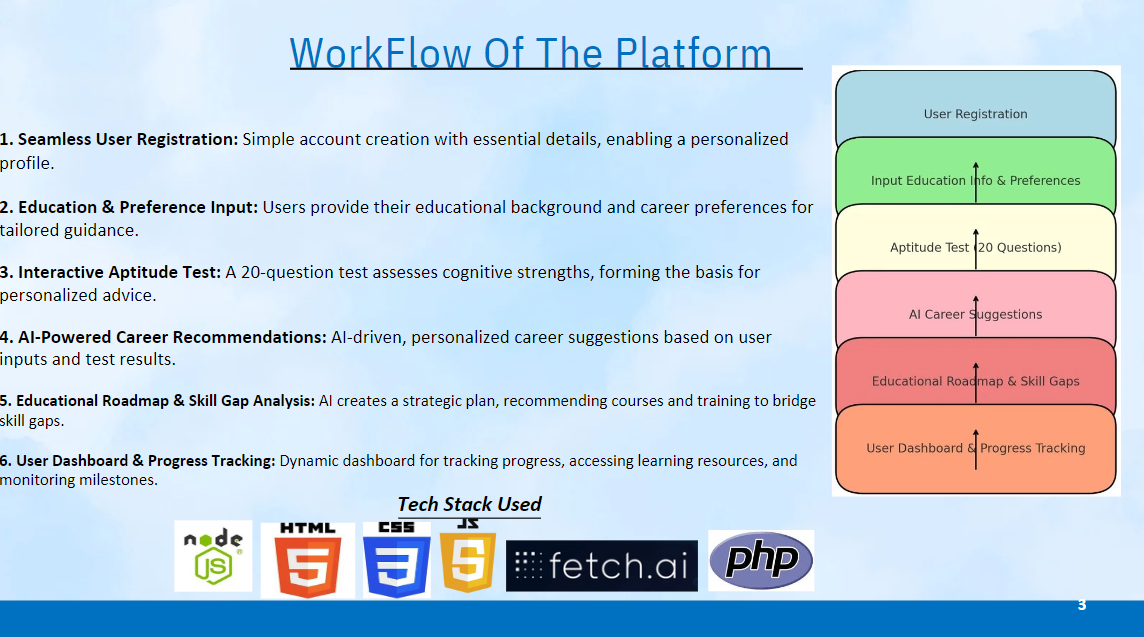 WorkFlow Of The Platform

1. Seamless User Registration: Simple account creation with essential details, enabling a personalized profile.

2. Education & Preference Input: Users provide their educational background and career preferences for tailored guidance.

3. Interactive Aptitude Test: A 20-question test assesses cognitive strengths, forming the basis for personalized advice.

4. AI-Powered Career Recommendations: AI-driven, personalized career suggestions based on user inputs and test results.

5. Educational Roadmap & Skill Gap Analysis: AI creates a strategic plan, recommending courses and training to bridge skill gaps.

6. User Dashboard & Progress Tracking: Dynamic dashboard for tracking progress, accessing learning resources, and monitoring milestones.

User Registration

Input Education Info & Preferences

Aptitude Test (20 Questions)

AI Career Suggestions

Educational Roadmap & Skill Gaps

User Dashboard & Progress Tracking

Tech Stack Used

node JS

HTML 5

CSS 3

JS 5

fetch.ai

php

3